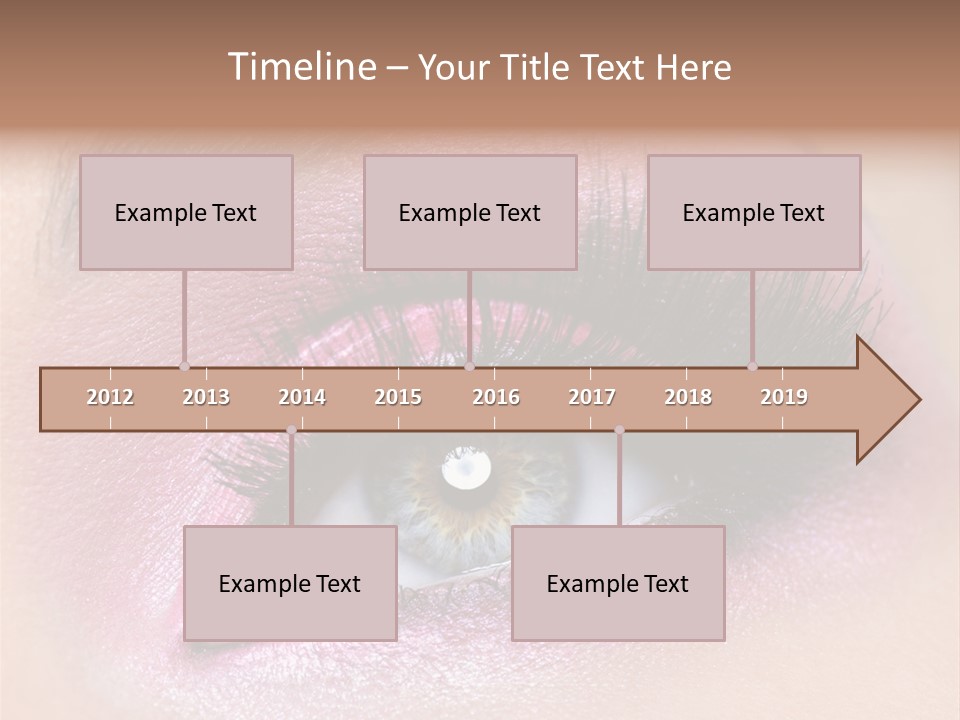 Timeline – Your Title Text Here

Example Text

Example Text

Example Text

2012 2013 2014 2015 2016 2017 2018 2019

Example Text

Example Text